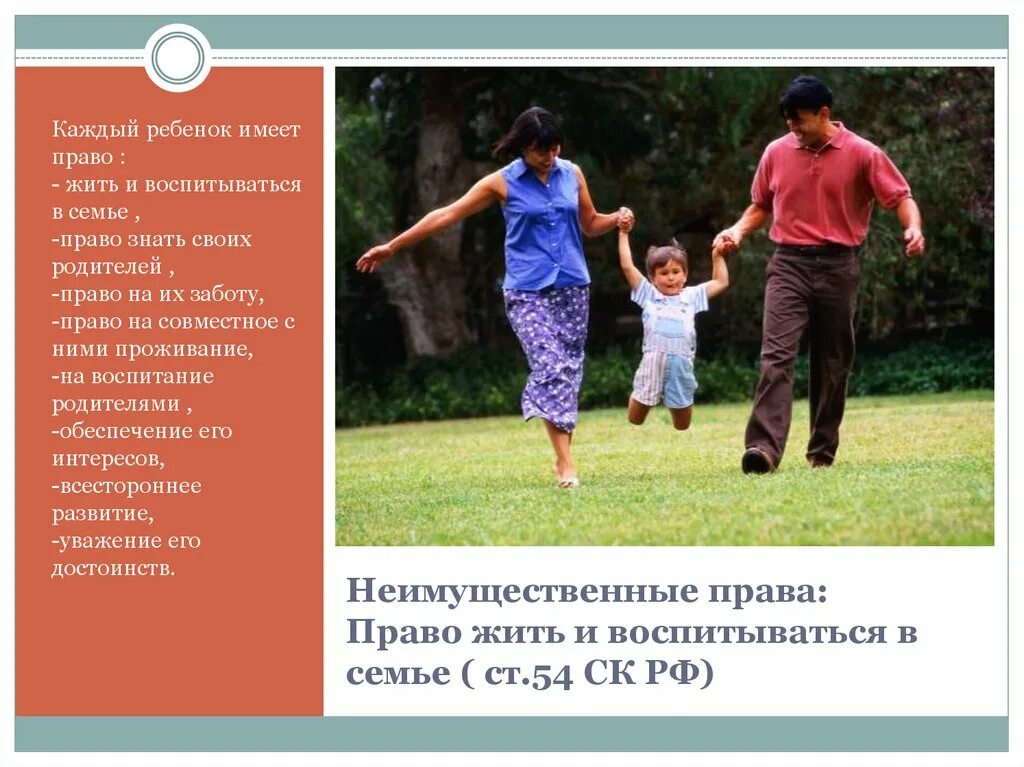 Каждый ребенок имеет право :
- жить и воспитываться в семье ,
-право знать своих родителей ,
-право на их заботу,
-право на совместное с ними проживание,
-на воспитание родителями ,
-обеспечение его интересов,
-всестороннее развитие,
-уважение его достоинств.

Неимущественные права: Право жить и воспитываться в семье ( ст.54 СК РФ)